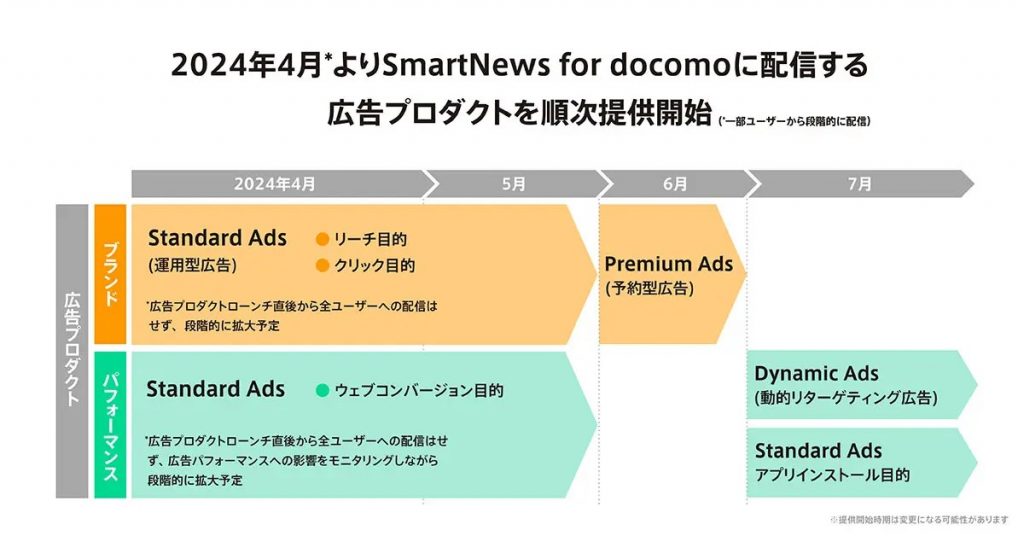 2024年4月*よりSmartNews for docomoに配信する
広告プロダクトを順次提供開始 (*一部ユーザーから段階的に配信)

2024年4月
5月
6月
7月

広告プロダクト

ブランド

Standard Ads
(運用型広告)
リーチ目的
クリック目的

*広告プロダクトローンチ直後から全ユーザーへの配信はせず、段階的に拡大予定

Premium Ads
(予約型広告)

パフォーマンス

Standard Ads
ウェブコンバージョン目的

*広告プロダクトローンチ直後から全ユーザーへの配信はせず、広告パフォーマンスへの影響をモニタリングしながら段階的に拡大予定

Dynamic Ads
(動的リターゲティング広告)

Standard Ads
アプリインストール目的

※提供開始時期は変更になる可能性があります